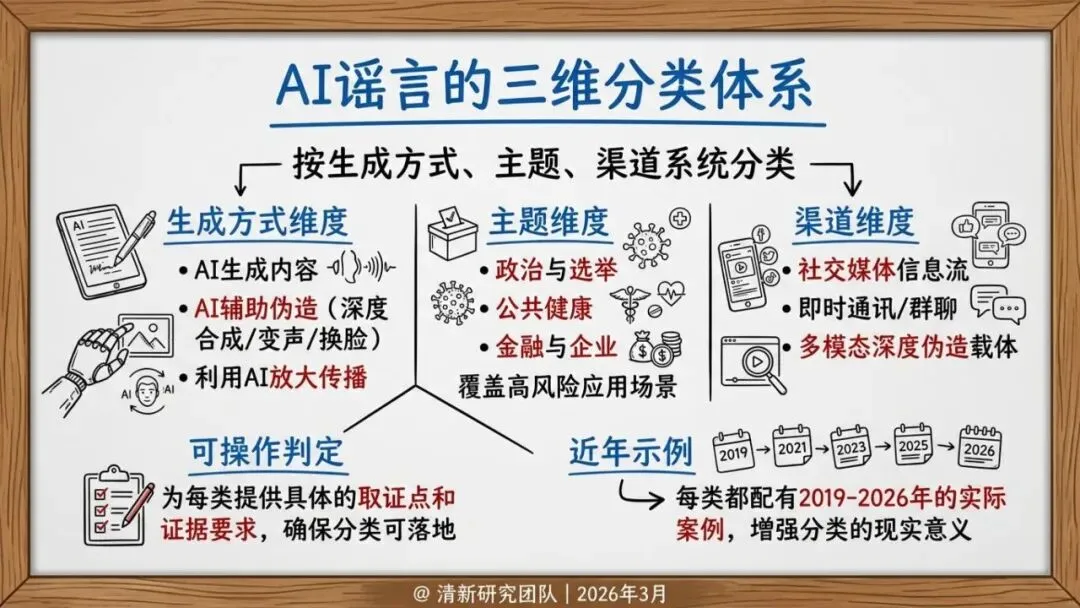 AI谣言的三维分类体系

按生成方式、主题、渠道系统分类

生成方式维度
AI
• AI生成内容
• AI辅助伪造（深度合成/变声/换脸）
• 利用AI放大传播
AI AI

主题维度
• 政治与选举
• 公共健康
• 金融与企业
覆盖高风险应用场景

渠道维度
• 社交媒体信息流
• 即时通讯/群聊
• 多模态深度伪造载体

可操作判定
为每类提供具体的取证点和证据要求，确保分类可落地

近年示例
2019 2021 2023 2025 2026
每类都配有2019-2026年的实际案例，增强分类的现实意义

@ 清新研究团队 | 2026年3月